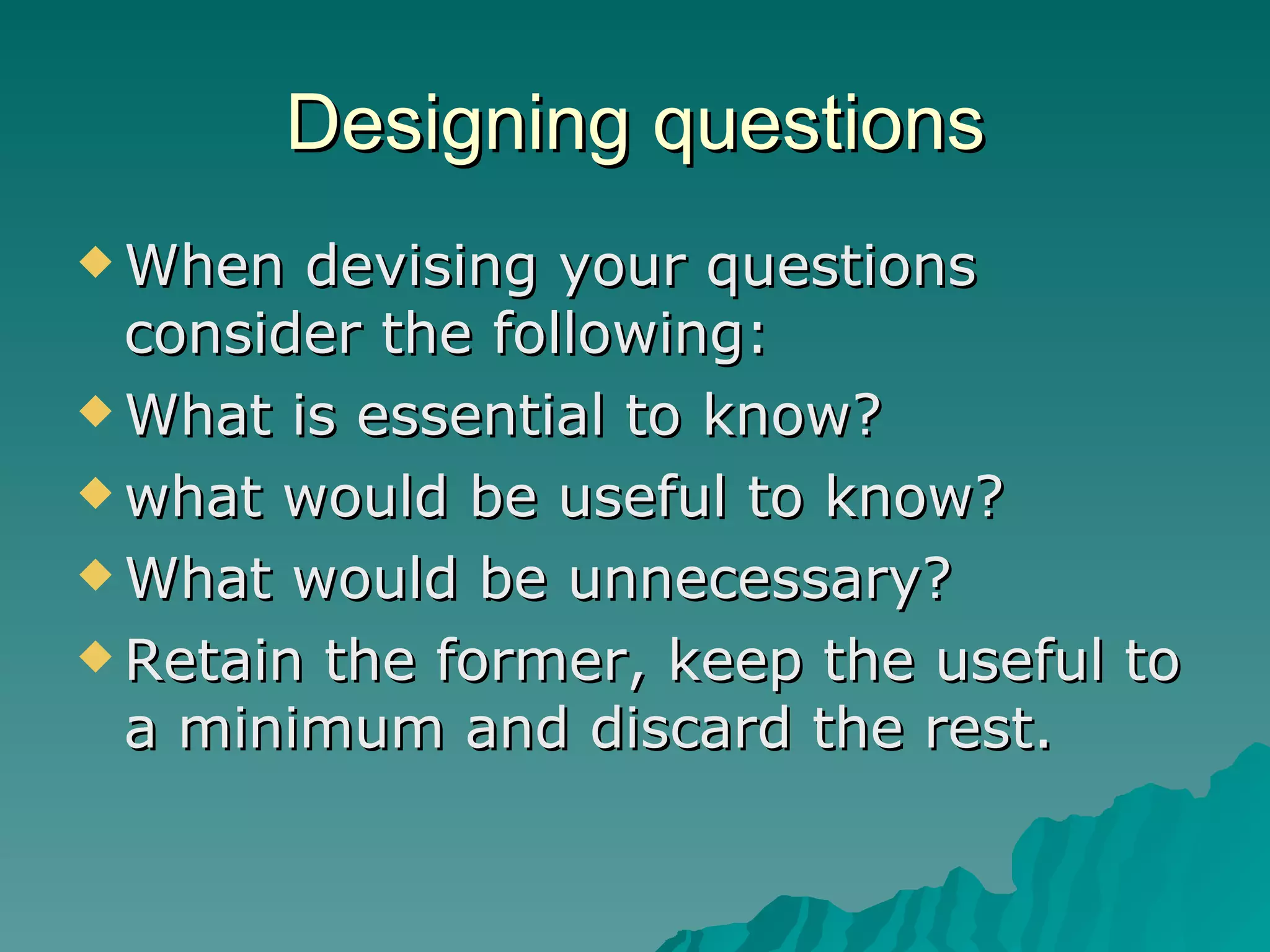 Designing questions

◆ When devising your questions consider the following:
◆ What is essential to know?
◆ what would be useful to know?
◆ What would be unnecessary?
◆ Retain the former, keep the useful to a minimum and discard the rest.